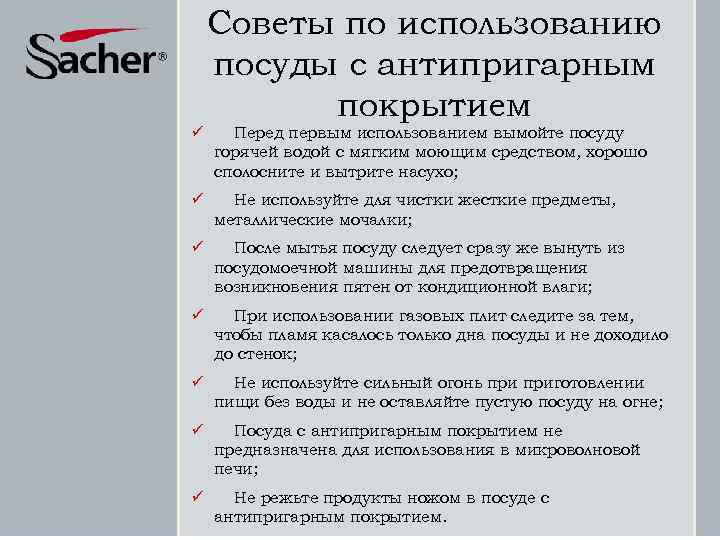 Sacher®

Советы по использованию посуды с антипригарным покрытием

✓ Перед первым использованием вымойте посуду горячей водой с мягким моющим средством, хорошо сполосните и вытрите насухо;

✓ Не используйте для чистки жесткие предметы, металлические мочалки;

✓ После мытья посуду следует сразу же вынуть из посудомоечной машины для предотвращения возникновения пятен от кондиционной влаги;

✓ При использовании газовых плит следите за тем, чтобы пламя касалось только дна посуды и не доходило до стенок;

✓ Не используйте сильный огонь при приготовлении пищи без воды и не оставляйте пустую посуду на огне;

✓ Посуда с антипригарным покрытием не предназначена для использования в микроволновой печи;

✓ Не режьте продукты ножом в посуде с антипригарным покрытием.